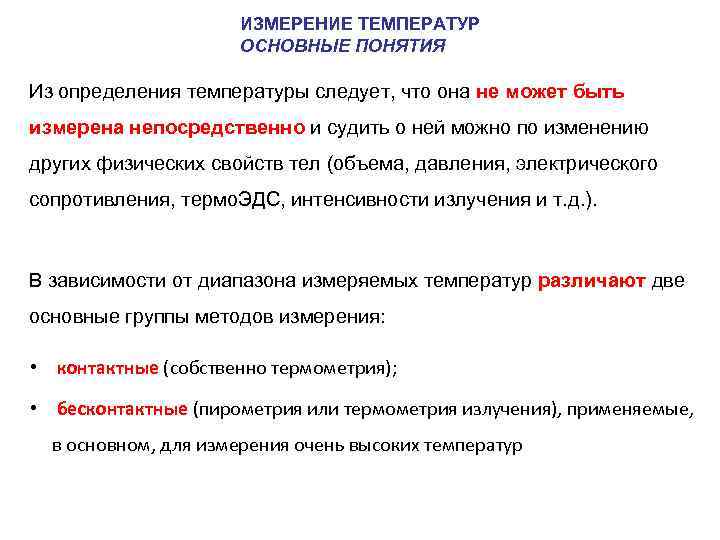 ИЗМЕРЕНИЕ ТЕМПЕРАТУР
ОСНОВНЫЕ ПОНЯТИЯ

Из определения температуры следует, что она не может быть измерена непосредственно и судить о ней можно по изменению других физических свойств тел (объема, давления, электрического сопротивления, термоЭДС, интенсивности излучения и т.д.).

В зависимости от диапазона измеряемых температур различают две основные группы методов измерения:

• контактные (собственно термометрия);

• бесконтактные (пирометрия или термометрия излучения), применяемые, в основном, для измерения очень высоких температур